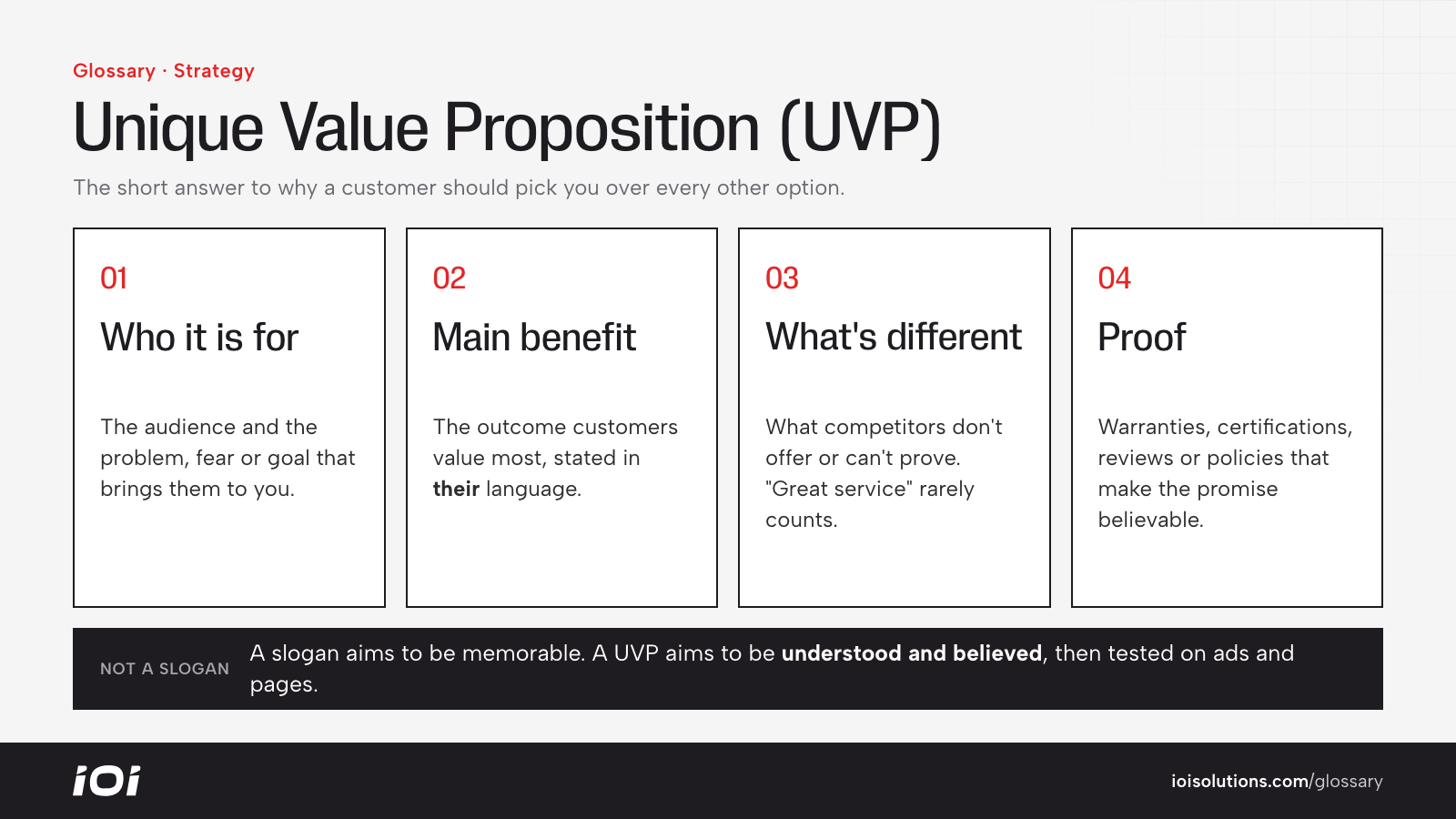 Glossary · Strategy

Unique Value Proposition (UVP)

The short answer to why a customer should pick you over every other option.

01

Who it is for

The audience and the problem, fear or goal that brings them to you.

02

Main benefit

The outcome customers value most, stated in their language.

03

What's different

What competitors don't offer or can't prove. "Great service" rarely counts.

04

Proof

Warranties, certifications, reviews or policies that make the promise believable.

NOT A SLOGAN

A slogan aims to be memorable. A UVP aims to be understood and believed, then tested on ads and pages.

iOi

ioisolutions.com/glossary